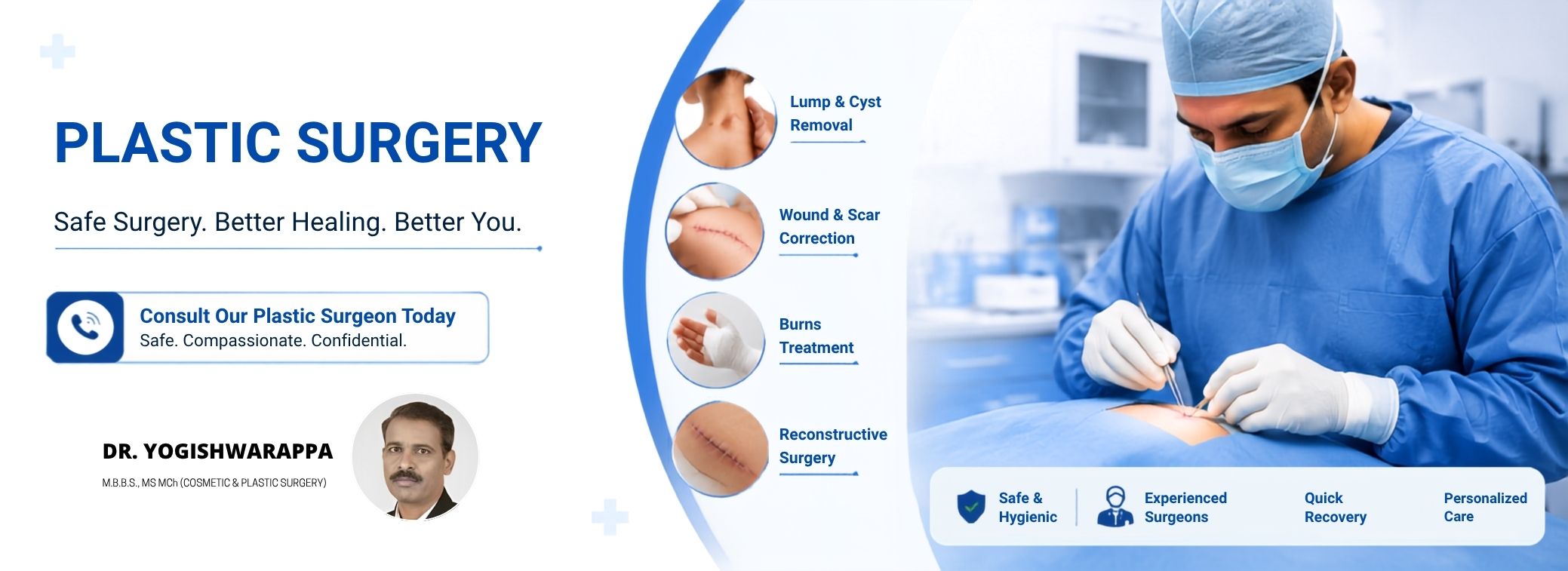 PLASTIC SURGERY

Safe Surgery. Better Healing. Better You.

Consult Our Plastic Surgeon Today
Safe. Compassionate. Confidential.

DR. YOGISHWARAPPA
M.B.B.S., MS MCh (COSMETIC & PLASTIC SURGERY)

Lump & Cyst Removal

Wound & Scar Correction

Burns Treatment

Reconstructive Surgery

Safe & Hygienic

Experienced Surgeons

Quick Recovery

Personalized Care